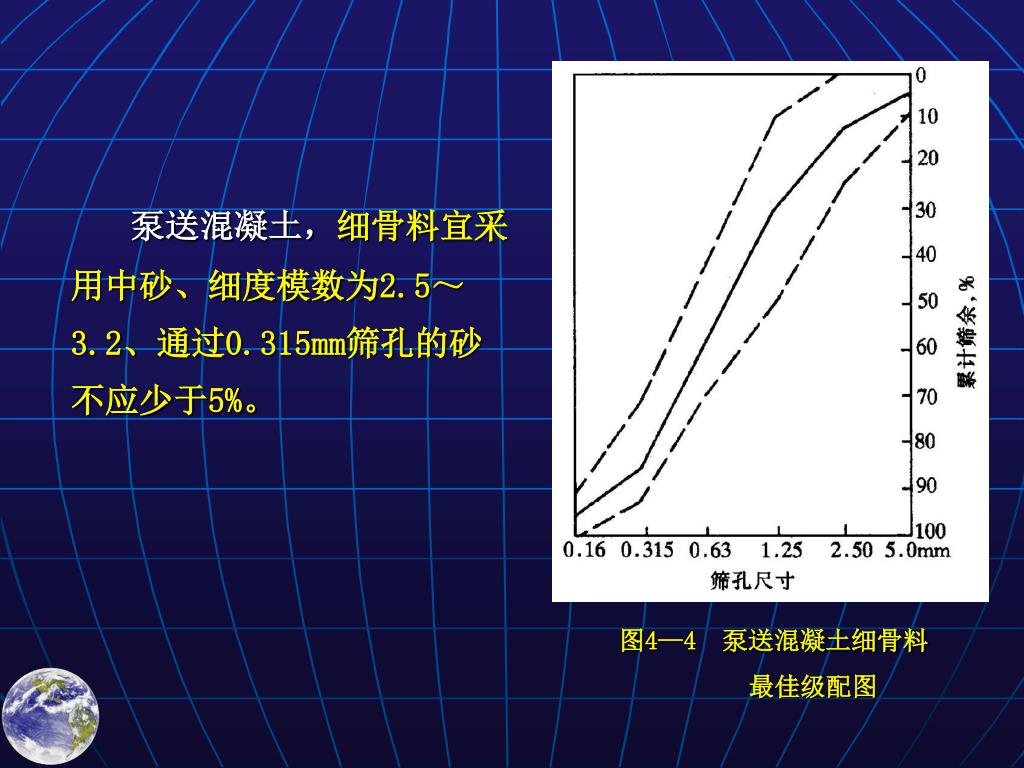 泵送混凝土，细骨料宜采用中砂、细度模数为2.5～3.2、通过0.315mm筛孔的砂不应少于5%。

0
10
20
30
40
50
60
70
80
90
100
累计筛余，%
0.16 0.315 0.63 1.25 2.50 5.0mm
筛孔尺寸

图4—4 泵送混凝土细骨料最佳级配图